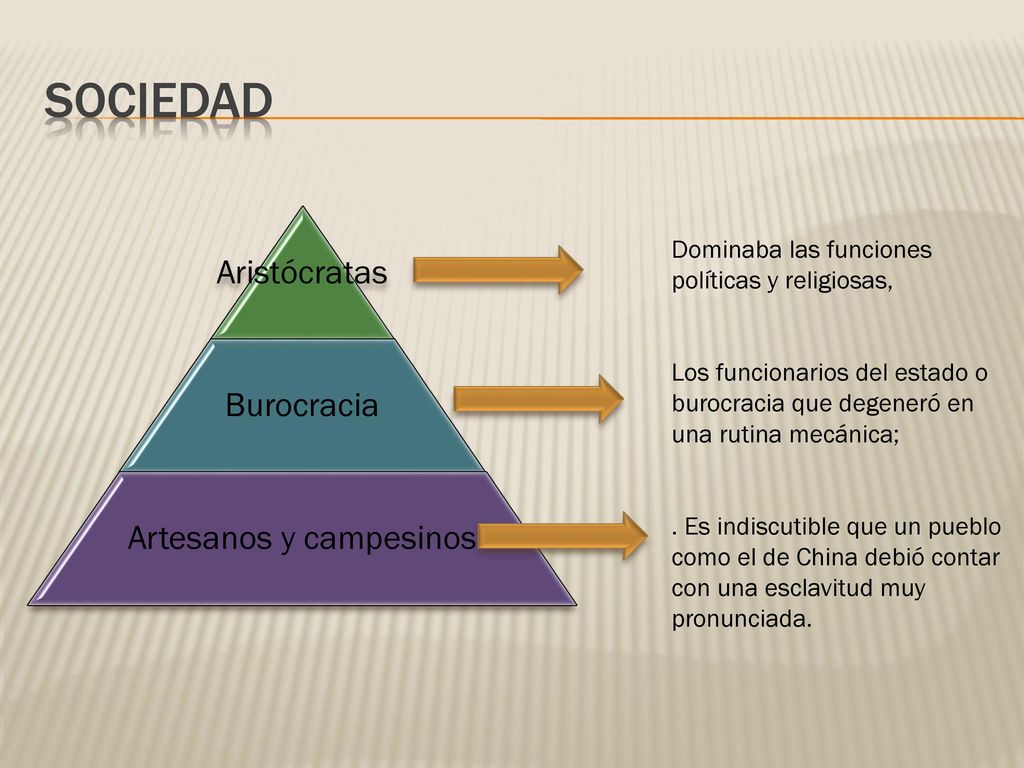 SOCIEDAD

Aristócratas

Burocracia

Artesanos y campesinos

Dominaba las funciones políticas y religiosas,

Los funcionarios del estado o burocracia que degeneró en una rutina mecánica;

. Es indiscutible que un pueblo como el de China debió contar con una esclavitud muy pronunciada.